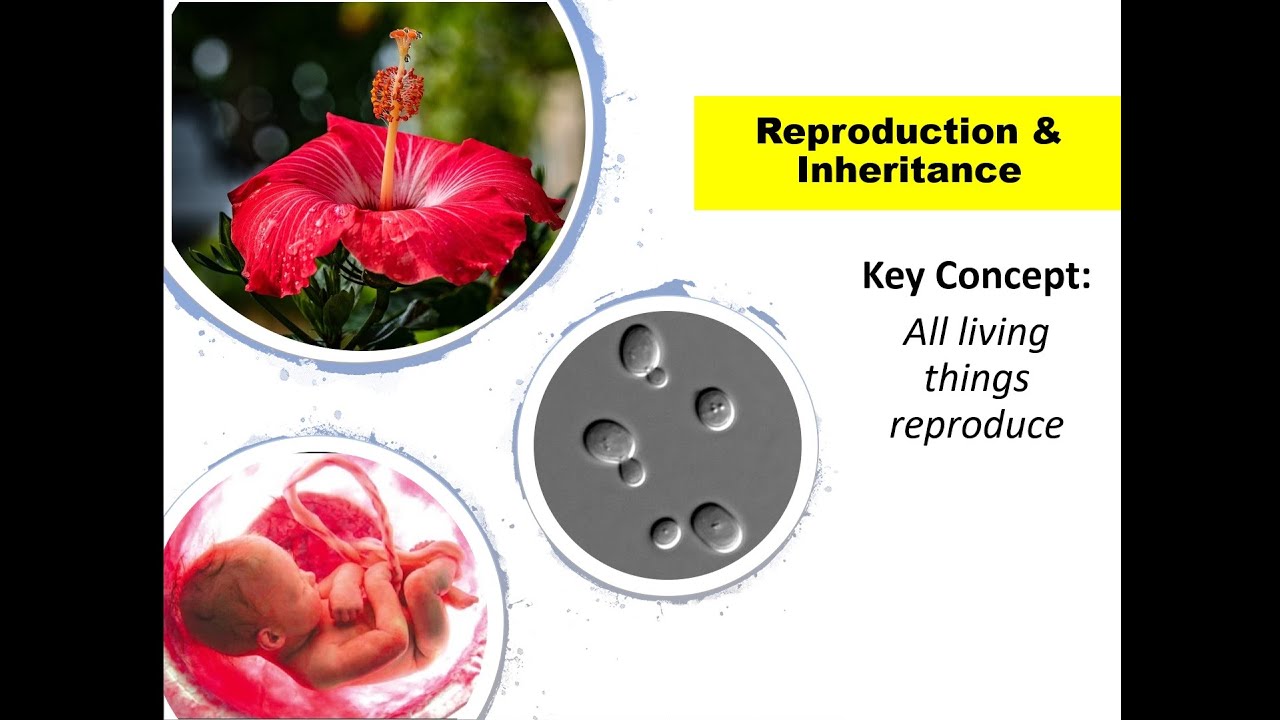 Reproduction & Inheritance

Key Concept:
All living things reproduce